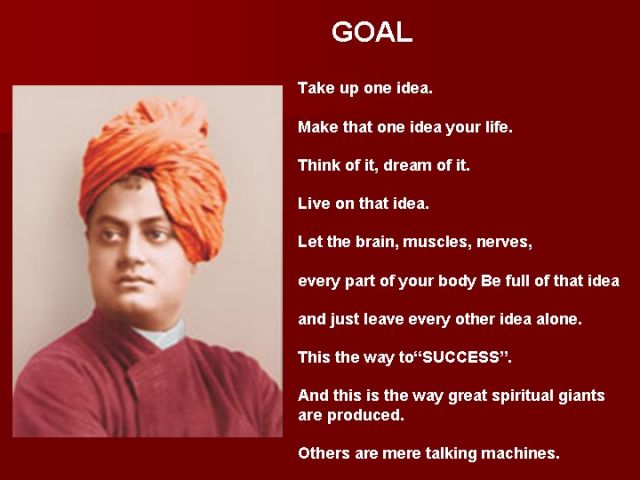 GOAL

Take up one idea.

Make that one idea your life.

Think of it, dream of it.

Live on that idea.

Let the brain, muscles, nerves,

every part of your body Be full of that idea

and just leave every other idea alone.

This the way to“SUCCESS”.

And this is the way great spiritual giants are produced.

Others are mere talking machines.